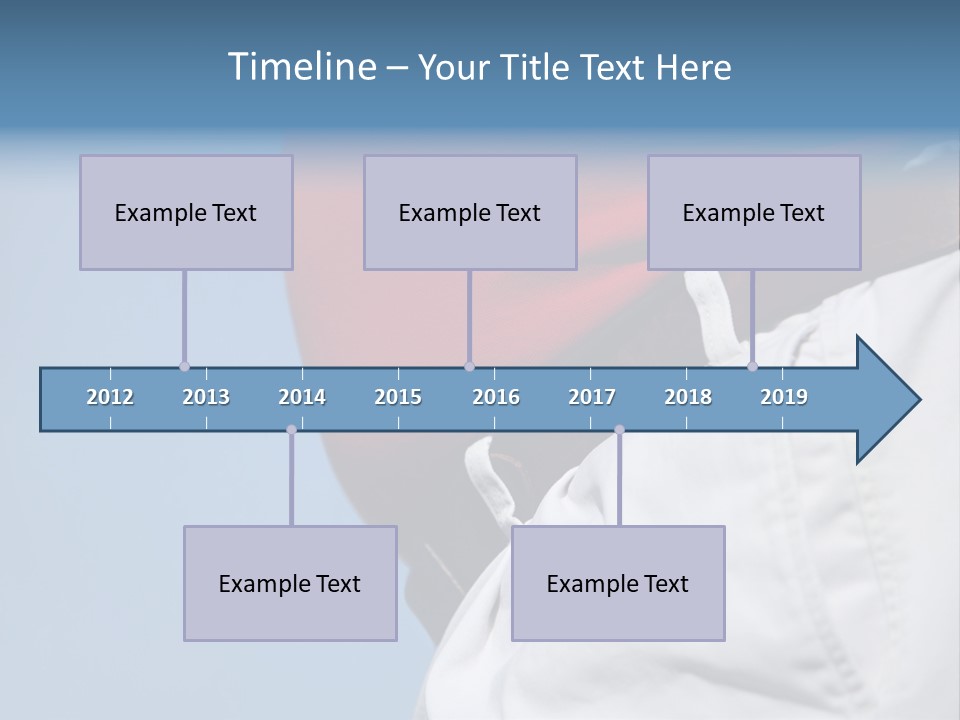 Timeline – Your Title Text Here

Example Text

Example Text

Example Text

2012 2013 2014 2015 2016 2017 2018 2019

Example Text

Example Text